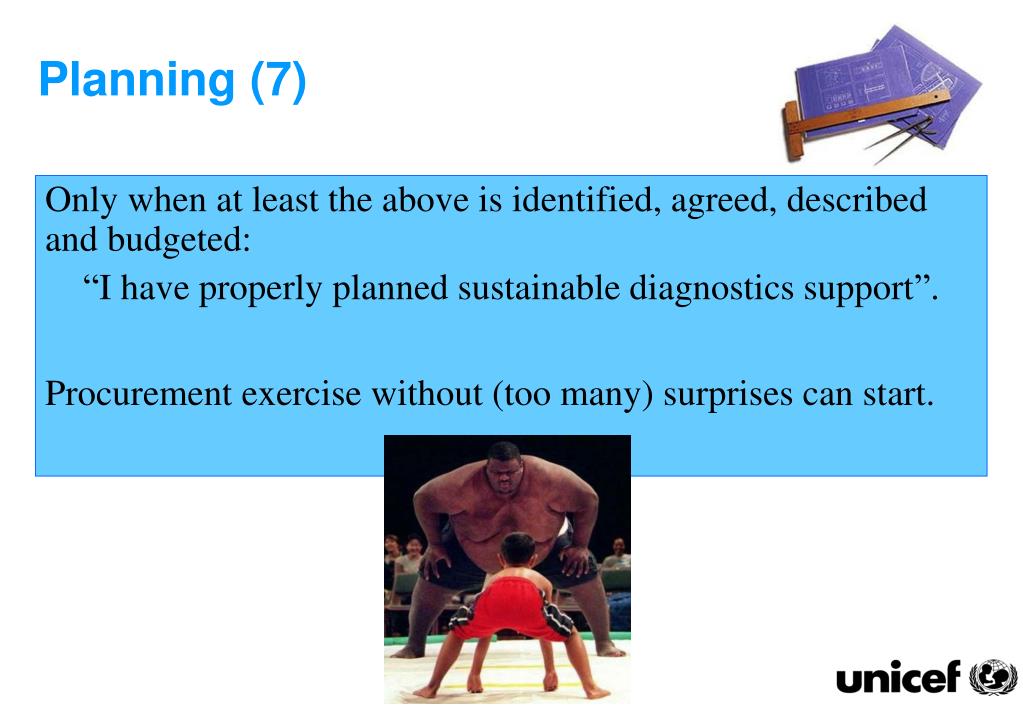 Planning (7)

Only when at least the above is identified, agreed, described and budgeted:

“I have properly planned sustainable diagnostics support”.

Procurement exercise without (too many) surprises can start.

unicef